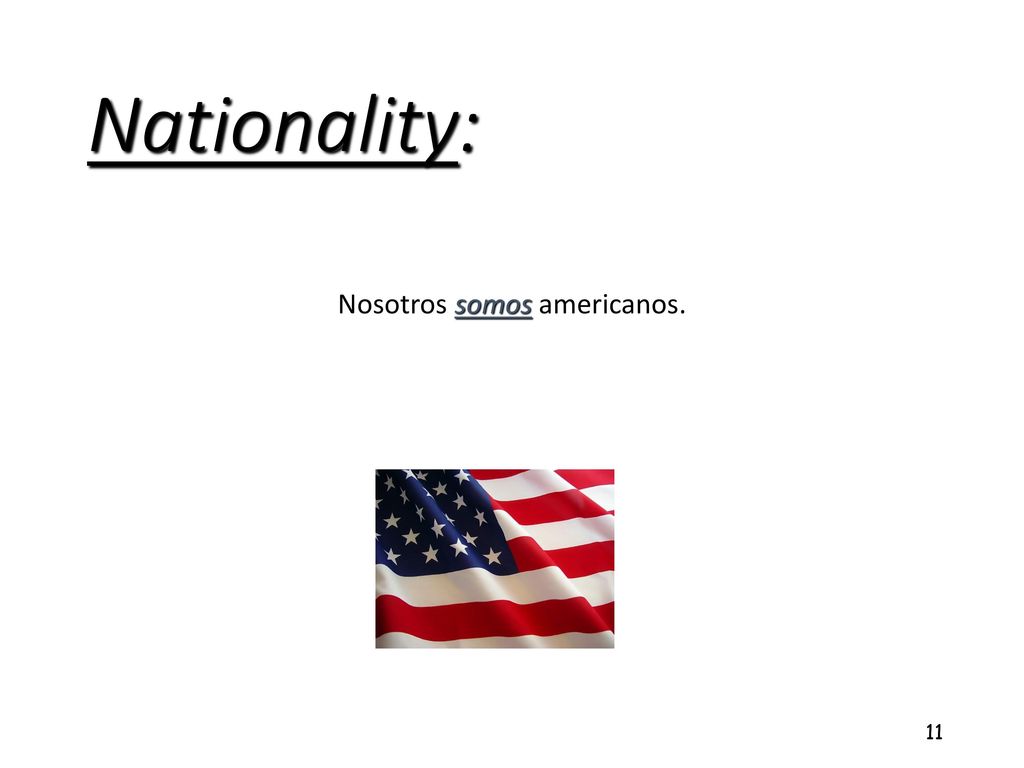 Nationality:

Nosotros somos americanos.

11